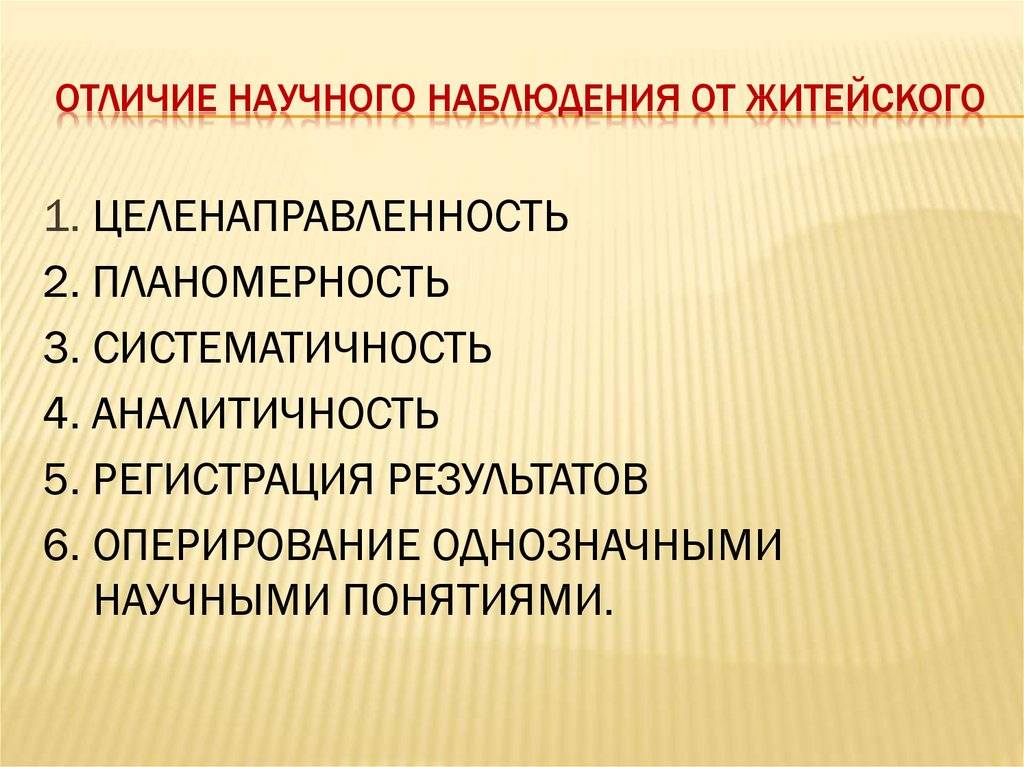 ОТЛИЧИЕ НАУЧНОГО НАБЛЮДЕНИЯ ОТ ЖИТЕЙСКОГО

1. ЦЕЛЕНАПРАВЛЕННОСТЬ
2. ПЛАНОМЕРНОСТЬ
3. СИСТЕМАТИЧНОСТЬ
4. АНАЛИТИЧНОСТЬ
5. РЕГИСТРАЦИЯ РЕЗУЛЬТАТОВ
6. ОПЕРИРОВАНИЕ ОДНОЗНАЧНЫМИ НАУЧНЫМИ ПОНЯТИЯМИ.